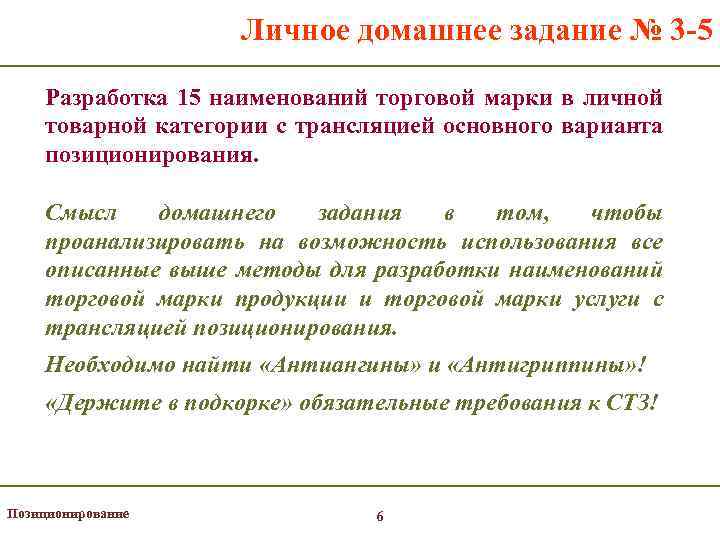 Личное домашнее задание № 3-5

Разработка 15 наименований торговой марки в личной товарной категории с трансляцией основного варианта позиционирования.

Смысл домашнего задания в том, чтобы проанализировать на возможность использования все описанные выше методы для разработки наименований торговой марки продукции и торговой марки услуги с трансляцией позиционирования.

Необходимо найти «Антиангины» и «Антигриппины»!

«Держите в подкорке» обязательные требования к СТЗ!

Позиционирование

6